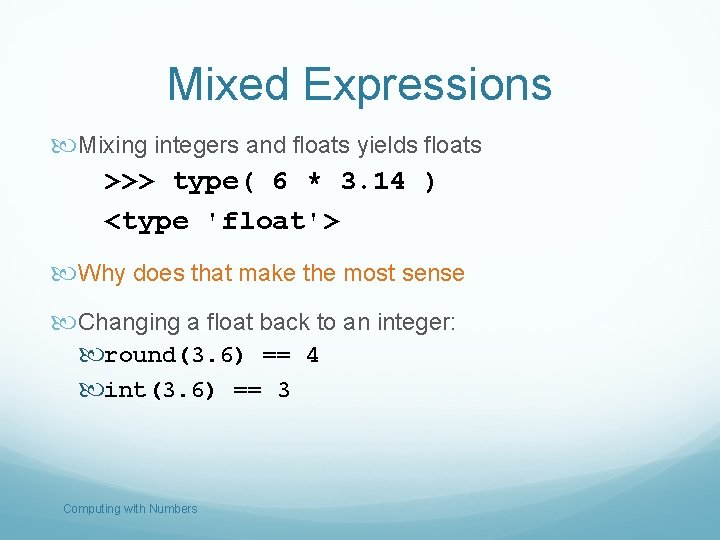 Mixed Expressions

Mixing integers and floats yields floats

>>> type( 6 * 3.14 )

<type 'float'>

Why does that make the most sense

Changing a float back to an integer:

round(3.6) == 4

int(3.6) == 3

Computing with Numbers